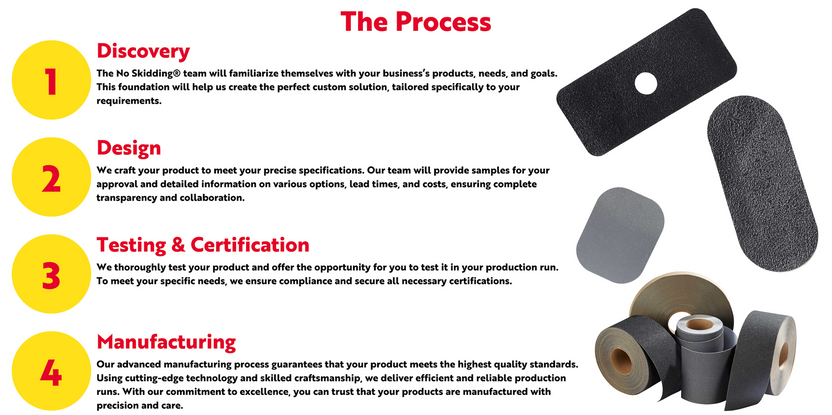 The Process

1

Discovery

The No Skidding® team will familiarize themselves with your business's products, needs, and goals. This foundation will help us create the perfect custom solution, tailored specifically to your requirements.

2

Design

We craft your product to meet your precise specifications. Our team will provide samples for your approval and detailed information on various options, lead times, and costs, ensuring complete transparency and collaboration.

3

Testing & Certification

We thoroughly test your product and offer the opportunity for you to test it in your production run. To meet your specific needs, we ensure compliance and secure all necessary certifications.

4

Manufacturing

Our advanced manufacturing process guarantees that your product meets the highest quality standards. Using cutting-edge technology and skilled craftsmanship, we deliver efficient and reliable production runs. With our commitment to excellence, you can trust that your products are manufactured with precision and care.